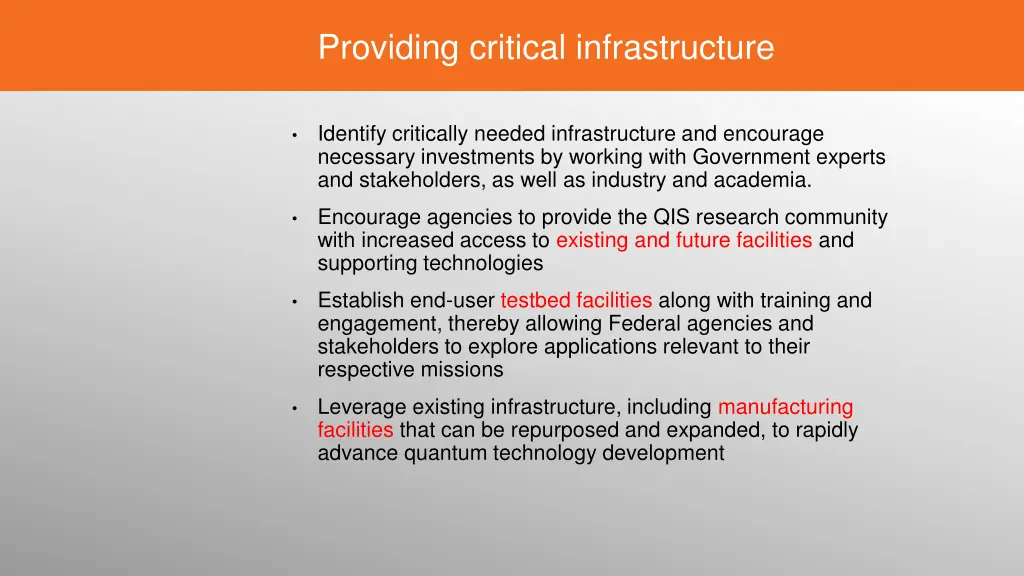 Providing critical infrastructure

• Identify critically needed infrastructure and encourage necessary investments by working with Government experts and stakeholders, as well as industry and academia.

• Encourage agencies to provide the QIS research community with increased access to existing and future facilities and supporting technologies

• Establish end-user testbed facilities along with training and engagement, thereby allowing Federal agencies and stakeholders to explore applications relevant to their respective missions

• Leverage existing infrastructure, including manufacturing facilities that can be repurposed and expanded, to rapidly advance quantum technology development